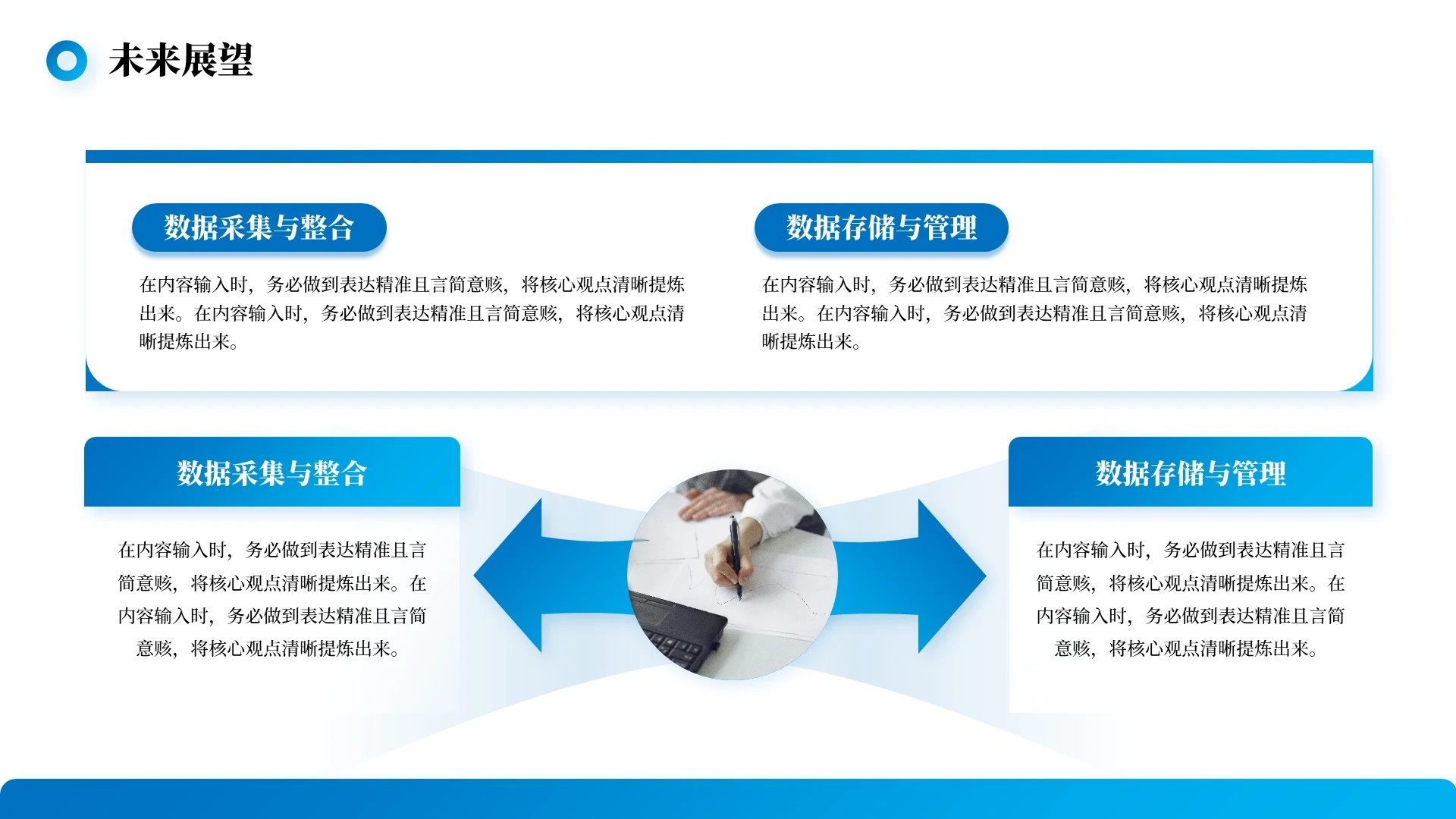 未来展望

数据采集与整合

在内容输入时，务必做到表达精准且言简意赅，将核心观点清晰提炼出来。在内容输入时，务必做到表达精准且言简意赅，将核心观点清晰提炼出来。

数据存储与管理

在内容输入时，务必做到表达精准且言简意赅，将核心观点清晰提炼出来。在内容输入时，务必做到表达精准且言简意赅，将核心观点清晰提炼出来。

数据采集与整合

在内容输入时，务必做到表达精准且言简意赅，将核心观点清晰提炼出来。在内容输入时，务必做到表达精准且言简意赅，将核心观点清晰提炼出来。

数据存储与管理

在内容输入时，务必做到表达精准且言简意赅，将核心观点清晰提炼出来。在内容输入时，务必做到表达精准且言简意赅，将核心观点清晰提炼出来。